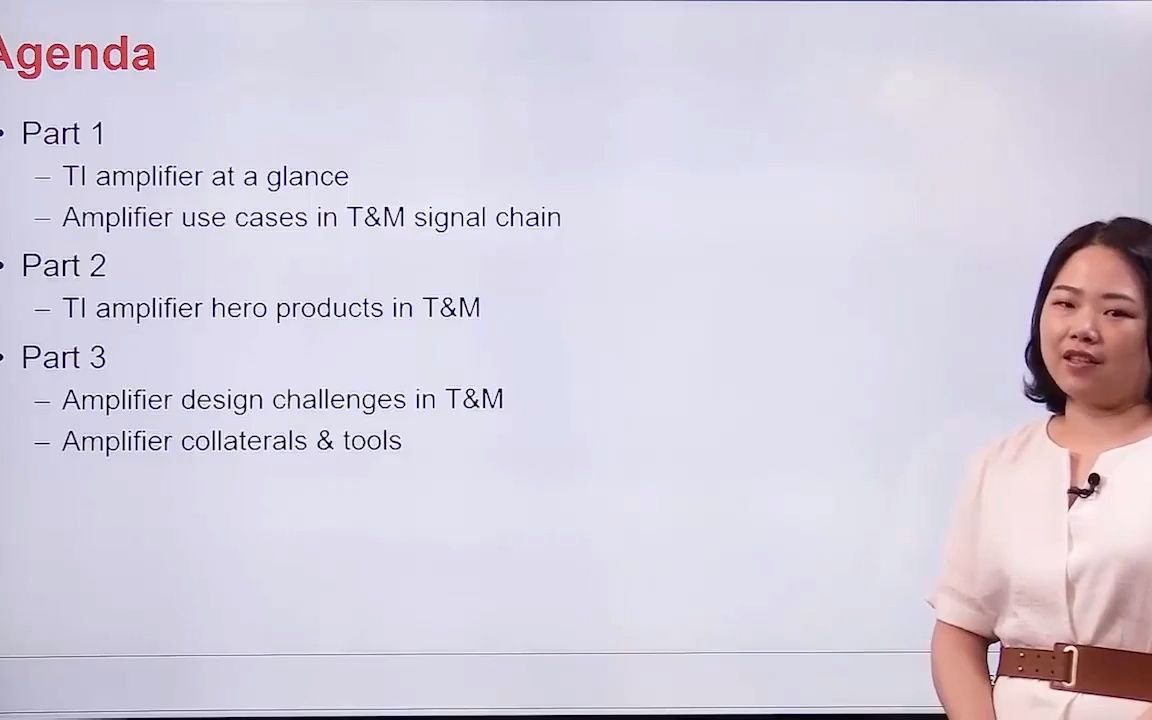 Agenda

• Part 1
– TI amplifier at a glance
– Amplifier use cases in T&M signal chain
• Part 2
– TI amplifier hero products in T&M
• Part 3
– Amplifier design challenges in T&M
– Amplifier collaterals & tools